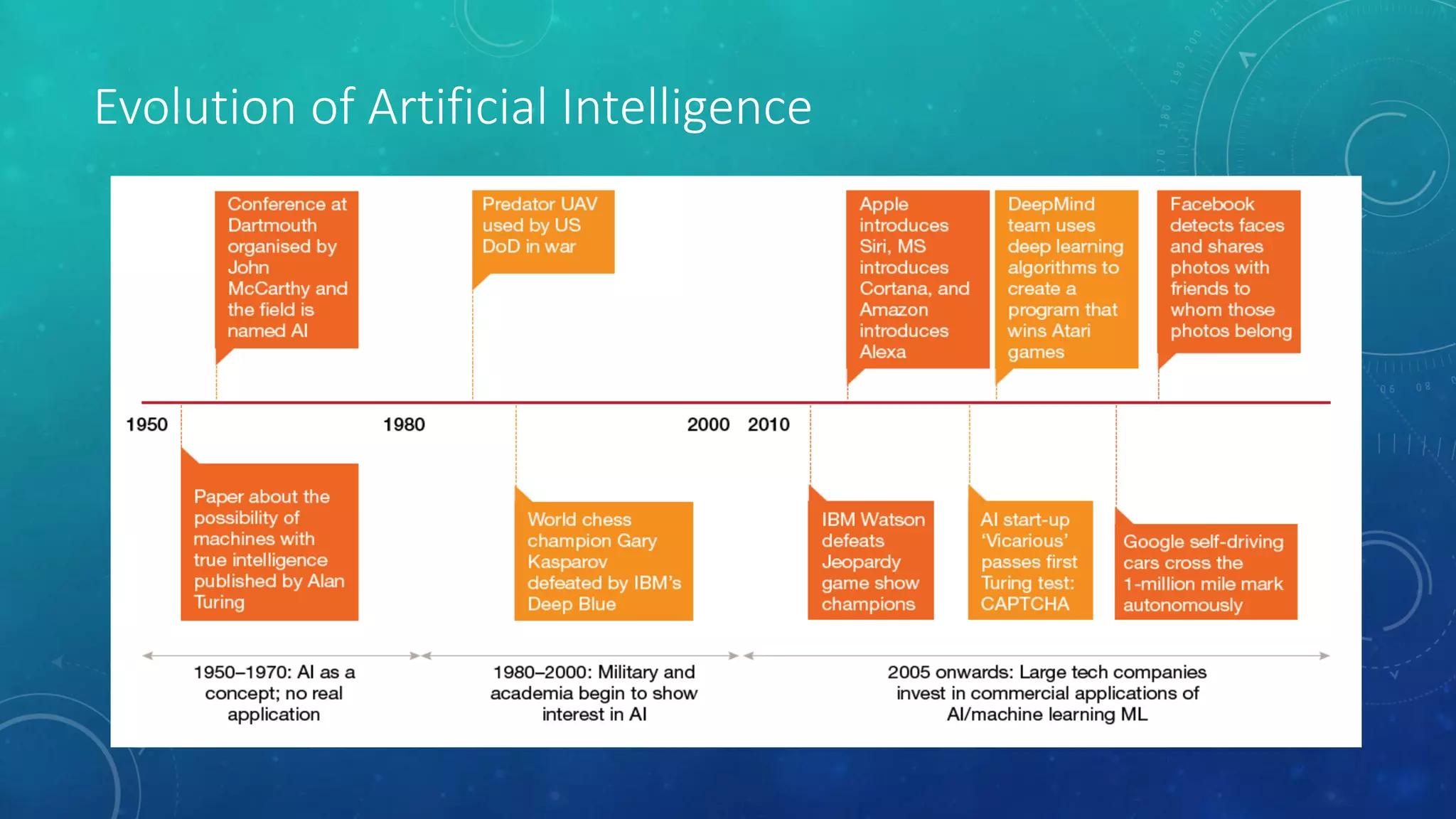 Evolution of Artificial Intelligence

Conference at Dartmouth organised by John McCarthy and the field is named AI

Predator UAV used by US DoD in war

Apple introduces Siri, MS introduces Cortana, and Amazon introduces Alexa

DeepMind team uses deep learning algorithms to create a program that wins Atari games

Facebook detects faces and shares photos with friends to whom those photos belong

1950

1980

2000

2010

Paper about the possibility of machines with true intelligence published by Alan Turing

World chess champion Gary Kasparov defeated by IBM's Deep Blue

IBM Watson defeats Jeopardy game show champions

AI start-up 'Vicarious' passes first Turing test: CAPTCHA

Google self-driving cars cross the 1-million mile mark autonomously

1950–1970: AI as a concept; no real application

1980–2000: Military and academia begin to show interest in AI

2005 onwards: Large tech companies invest in commercial applications of AI/machine learning ML